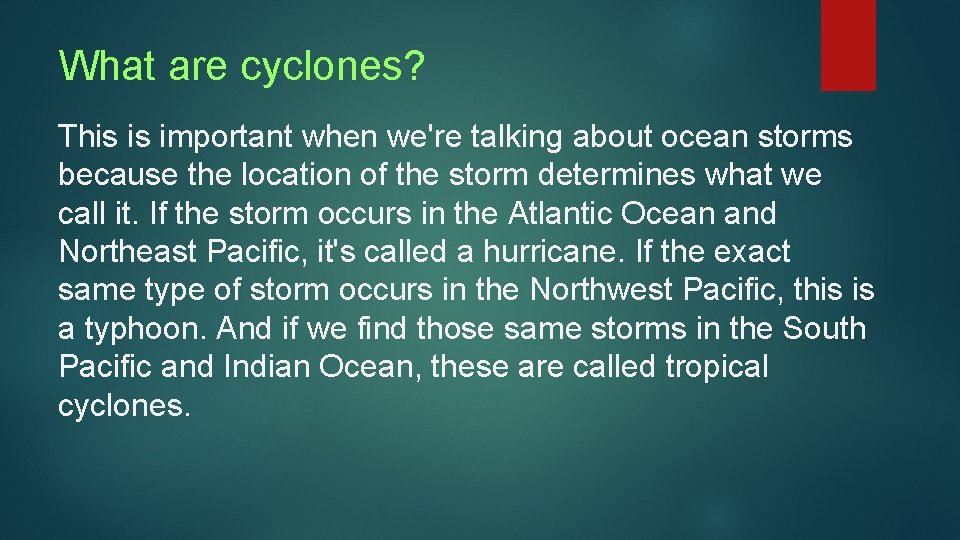 What are cyclones?

This is important when we're talking about ocean storms because the location of the storm determines what we call it. If the storm occurs in the Atlantic Ocean and Northeast Pacific, it's called a hurricane. If the exact same type of storm occurs in the Northwest Pacific, this is a typhoon. And if we find those same storms in the South Pacific and Indian Ocean, these are called tropical cyclones.